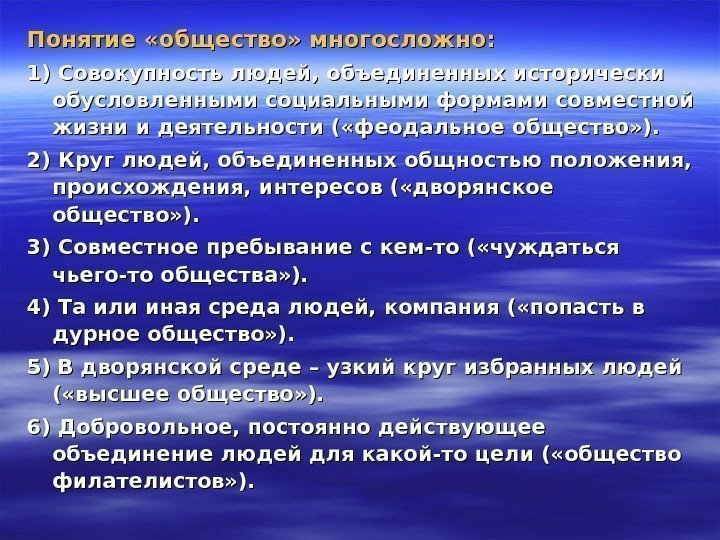 Понятие «общество» многосложно:

1) Совокупность людей, объединенных исторически обусловленными социальными формами совместной жизни и деятельности («феодальное общество»).

2) Круг людей, объединенных общностью положения, происхождения, интересов («дворянское общество»).

3) Совместное пребывание с кем-то («чуждаться чьего-то общества»).

4) Та или иная среда людей, компания («попасть в дурное общество»).

5) В дворянской среде – узкий круг избранных людей («высшее общество»).

6) Добровольное, постоянно действующее объединение людей для какой-то цели («общество филателистов»).